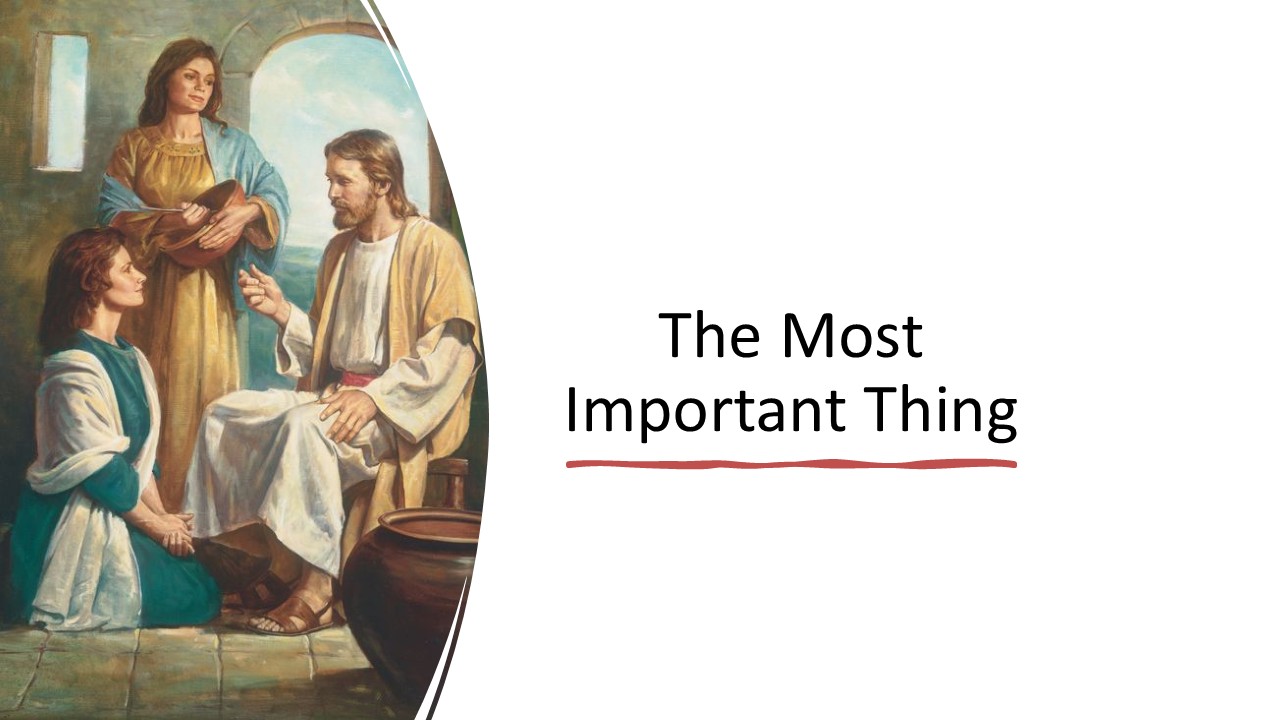 The Most Important Thing